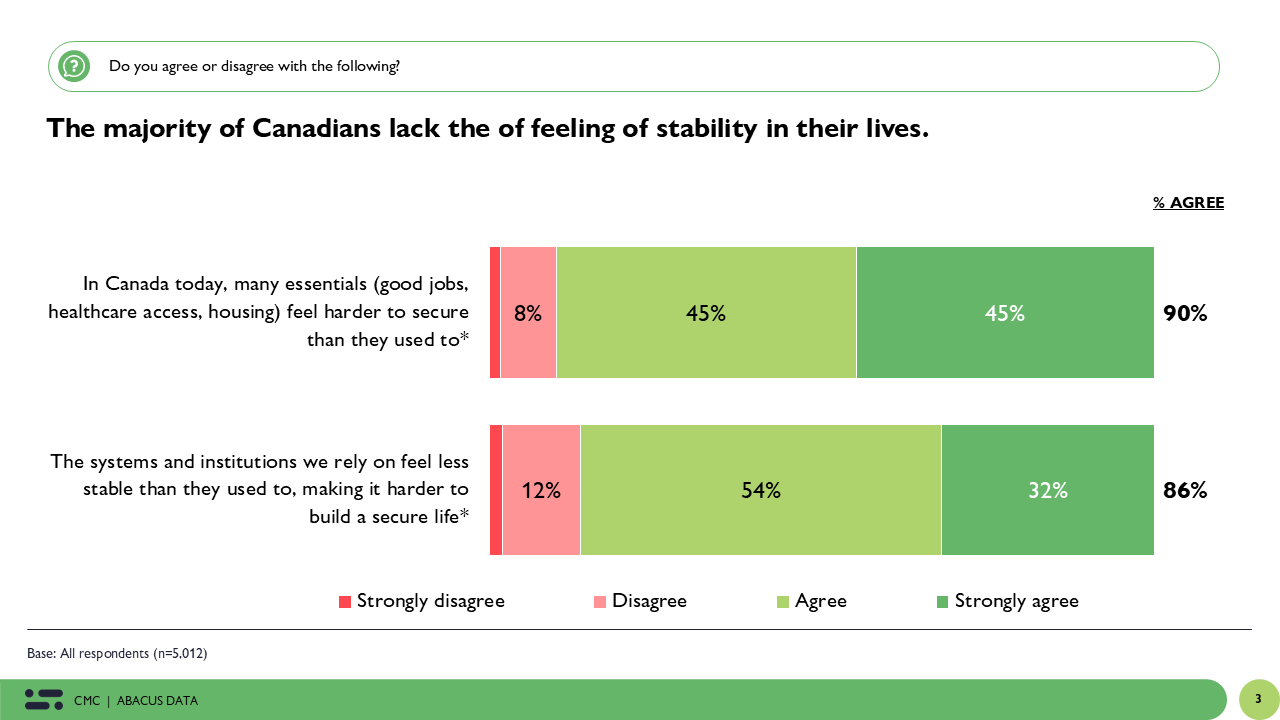 Do you agree or disagree with the following?

The majority of Canadians lack the of feeling of stability in their lives.

% AGREE

In Canada today, many essentials (good jobs, healthcare access, housing) feel harder to secure than they used to*

8%

45%

45%

90%

The systems and institutions we rely on feel less stable than they used to, making it harder to build a secure life*

12%

54%

32%

86%

Strongly disagree

Disagree

Agree

Strongly agree

Base: All respondents (n=5,012)

CMC | ABACUS DATA

3